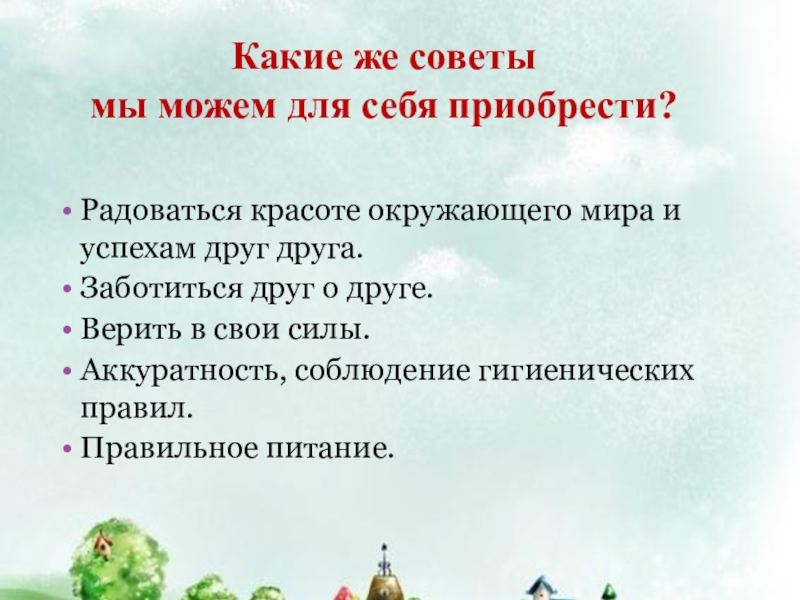 Какие же советы
мы можем для себя приобрести?

• Радоваться красоте окружающего мира и успехам друг друга.
• Заботиться друг о друге.
• Верить в свои силы.
• Аккуратность, соблюдение гигиенических правил.
• Правильное питание.